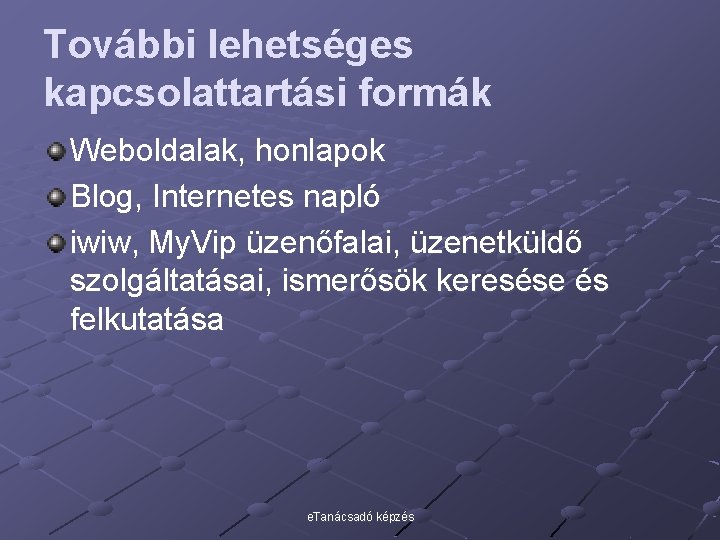 További lehetséges kapcsolattartási formák

Weboldalak, honlapok

Blog, Internetes napló

iwiw, MyVip üzenőfalai, üzenetküldő szolgáltatásai, ismerősök keresése és felkutatása

eTanácsadó képzés